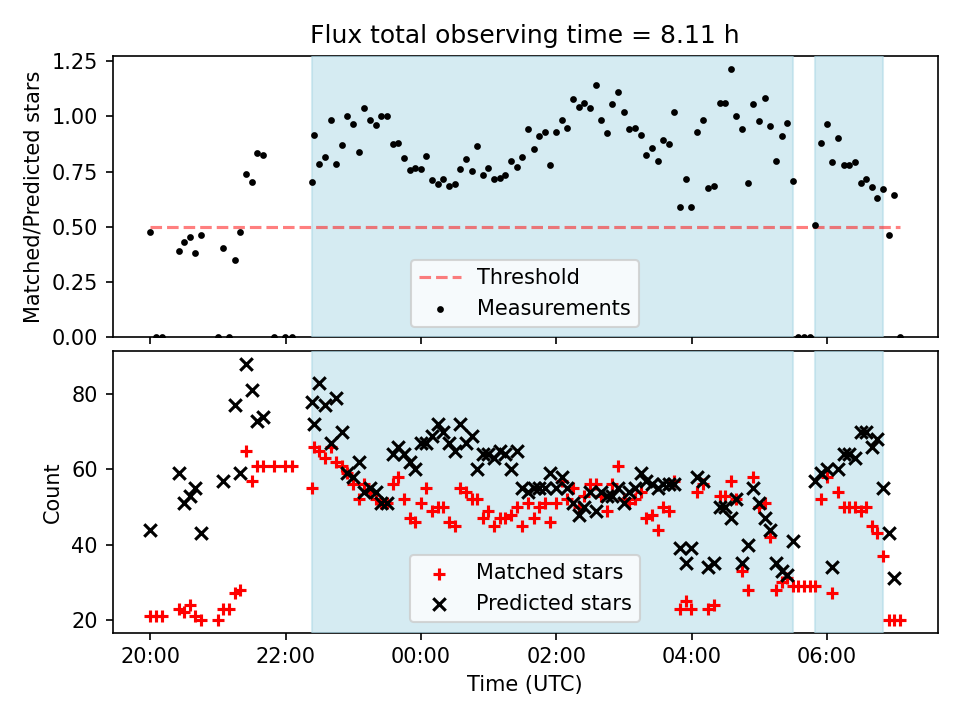 Flux total observing time = 8.11 h

Matched/Predicted stars

1.25
1.00
0.75
0.50
0.25
0.00

Threshold
Measurements

Count

80
60
40
20

Matched stars
Predicted stars

20:00
22:00
00:00
02:00
04:00
06:00

Time (UTC)